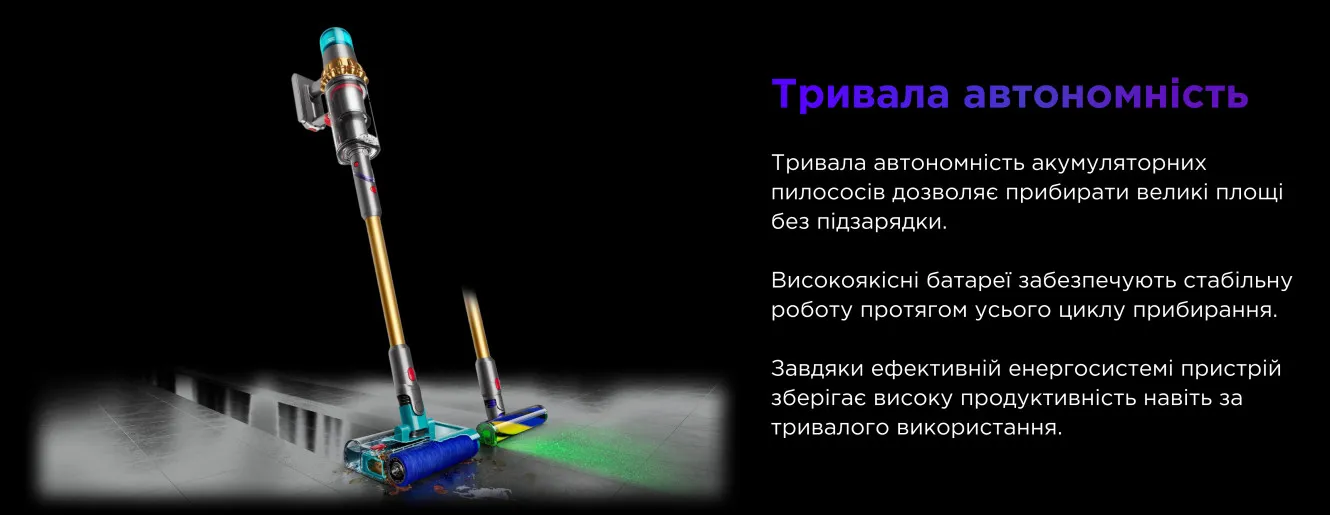 Тривала автономність

Тривала автономність акумуляторних пилососів дозволяє прибирати великі площі без підзарядки.

Високоякісні батареї забезпечують стабільну роботу протягом усього циклу прибирання.

Завдяки ефективній енергосистемі пристрій зберігає високу продуктивність навіть за тривалого використання.